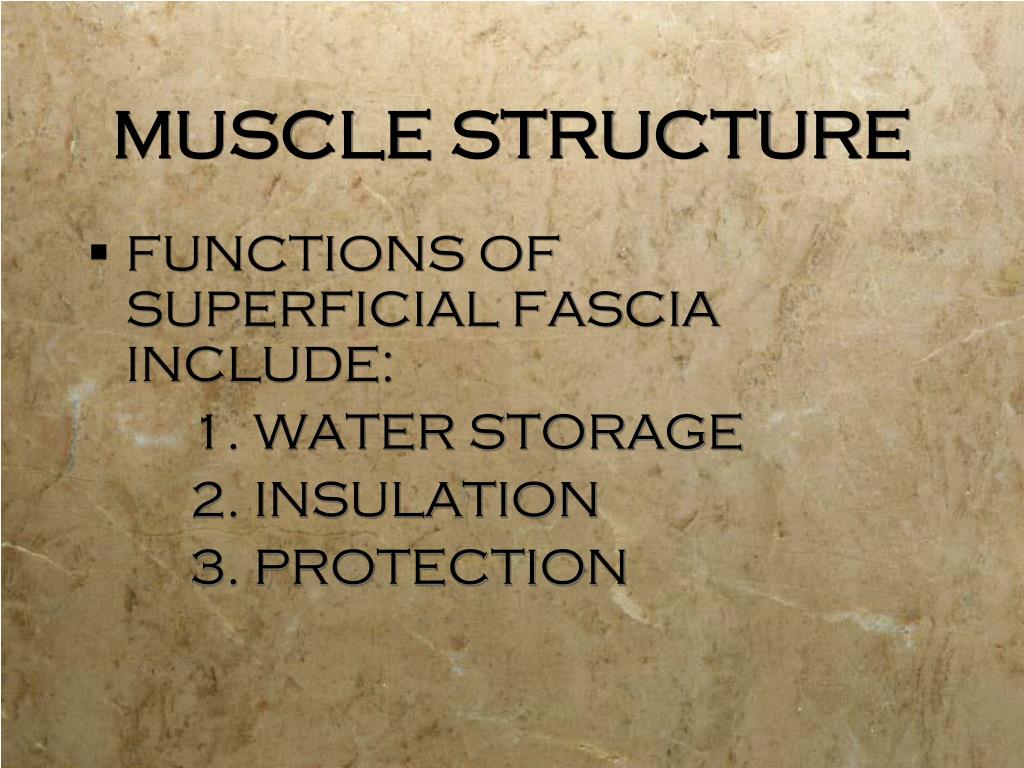 MUSCLE STRUCTURE

▪ FUNCTIONS OF SUPERFICIAL FASCIA INCLUDE:
1. WATER STORAGE
2. INSULATION
3. PROTECTION